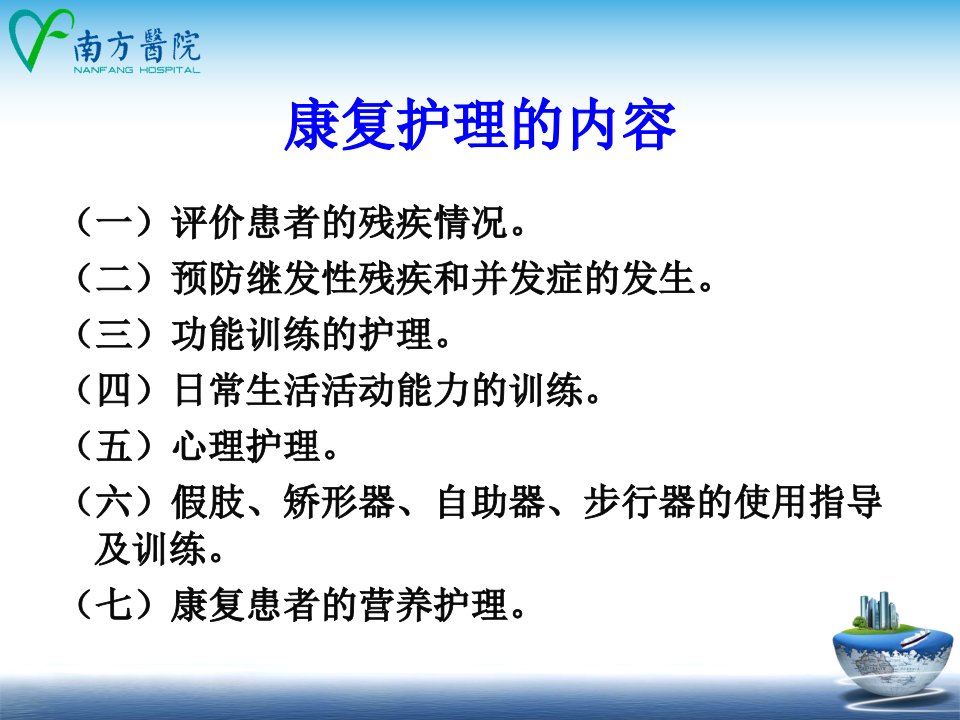 南方醫院
NANFANG HOSPITAL

康复护理的内容

（一）评价患者的残疾情况。

（二）预防继发性残疾和并发症的发生。

（三）功能训练的护理。

（四）日常生活活动能力的训练。

（五）心理护理。

（六）假肢、矫形器、自助器、步行器的使用指导及训练。

（七）康复患者的营养护理。